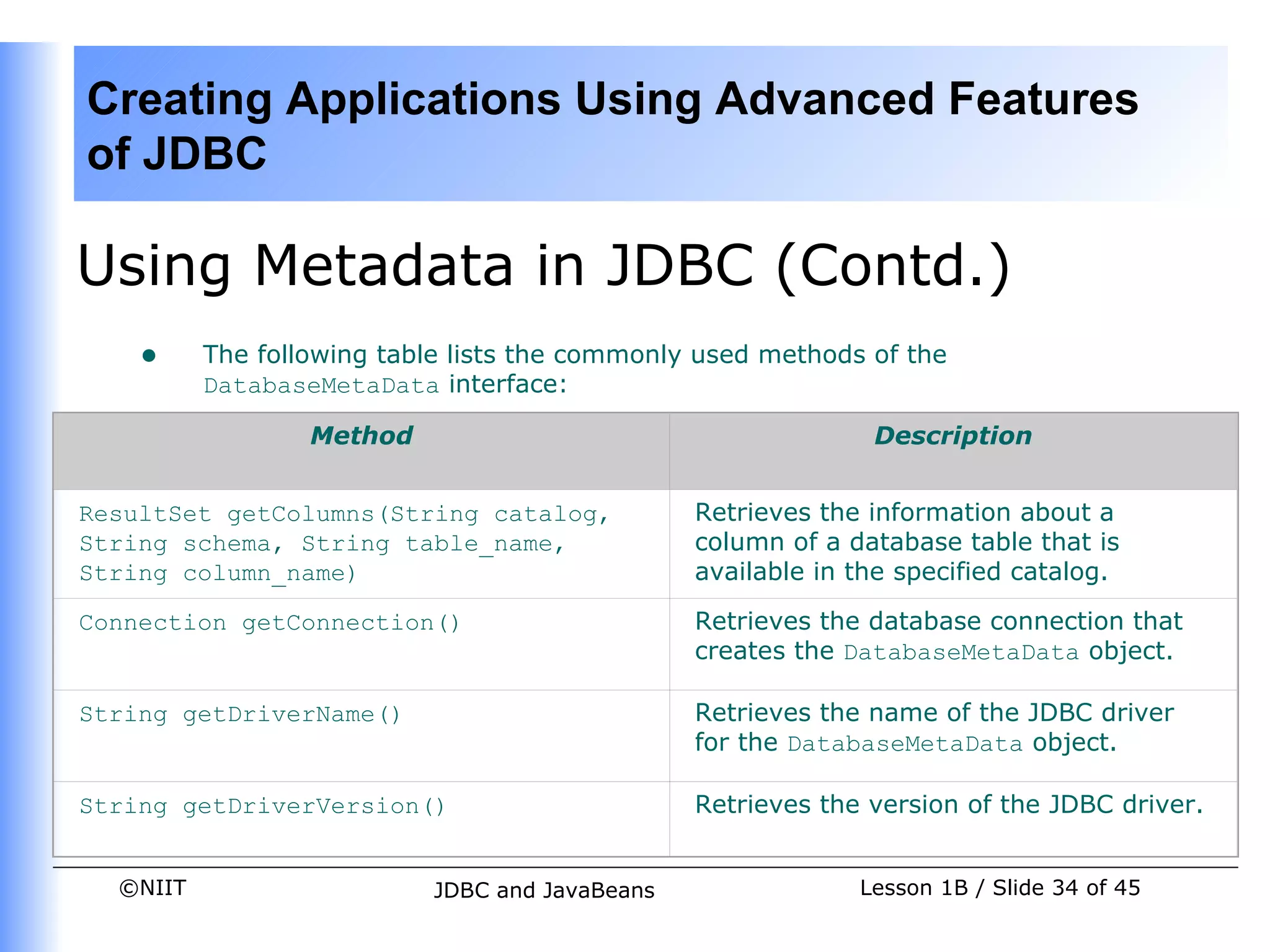 Creating Applications Using Advanced Features of JDBC

Using Metadata in JDBC (Contd.)

• The following table lists the commonly used methods of the DatabaseMetaData interface:

| Method | Description |
|---|---|
| ResultSet getColumns(String catalog, String schema, String table_name, String column_name) | Retrieves the information about a column of a database table that is available in the specified catalog. |
| Connection getConnection() | Retrieves the database connection that creates the DatabaseMetaData object. |
| String getDriverName() | Retrieves the name of the JDBC driver for the DatabaseMetaData object. |
| String getDriverVersion() | Retrieves the version of the JDBC driver. |

©NIIT JDBC and JavaBeans Lesson 1B / Slide 34 of 45